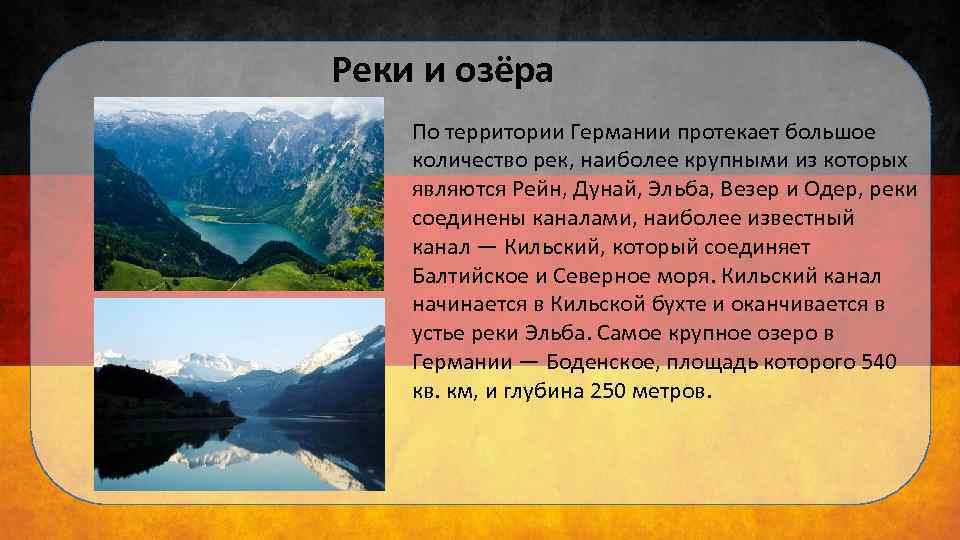 Реки и озёра

По территории Германии протекает большое количество рек, наиболее крупными из которых являются Рейн, Дунай, Эльба, Везер и Одер, реки соединены каналами, наиболее известный канал — Кильский, который соединяет Балтийское и Северное моря. Кильский канал начинается в Кильской бухте и оканчивается в устье реки Эльба. Самое крупное озеро в Германии — Боденское, площадь которого 540 кв. км, и глубина 250 метров.